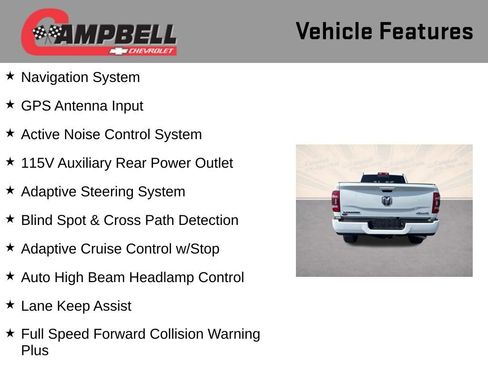 CAMPBELL
CHEVROLET

Vehicle Features

★ Navigation System

★ GPS Antenna Input

★ Active Noise Control System

★ 115V Auxiliary Rear Power Outlet

★ Adaptive Steering System

★ Blind Spot & Cross Path Detection

★ Adaptive Cruise Control w/Stop

★ Auto High Beam Headlamp Control

★ Lane Keep Assist

★ Full Speed Forward Collision Warning Plus